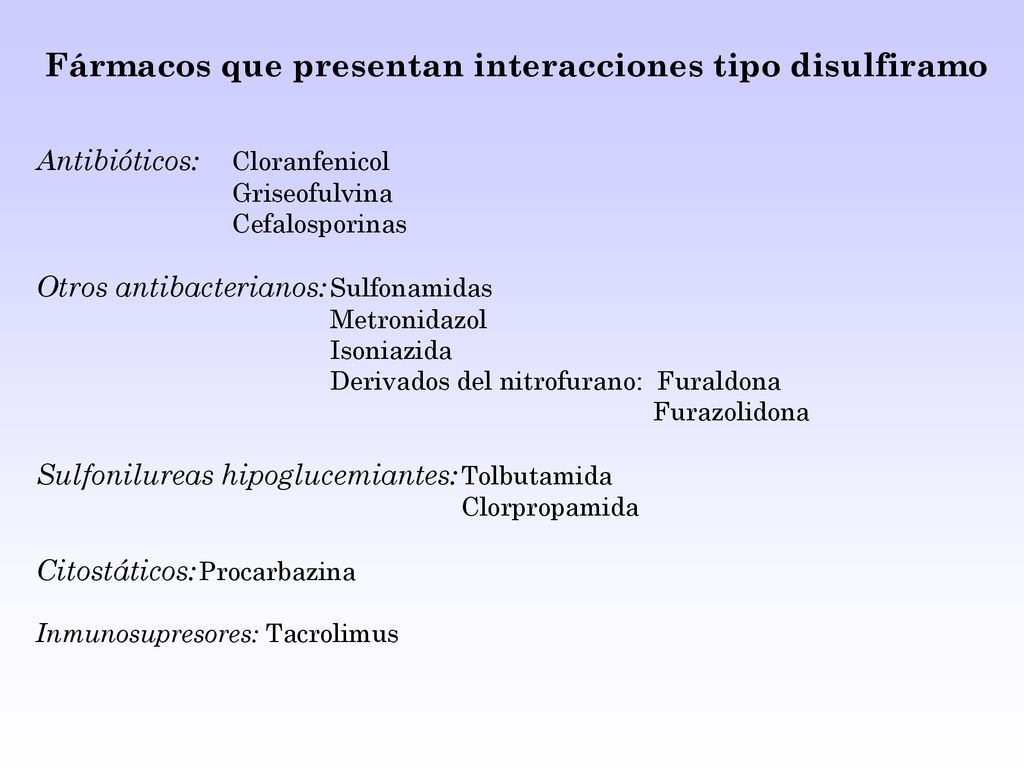 Fármacos que presentan interacciones tipo disulfiramo

Antibióticos: Cloranfenicol
Griseofulvina
Cefalosporinas

Otros antibacterianos: Sulfonamidas
Metronidazol
Isoniazida
Derivados del nitrofurano: Furaldona
Furazolidona

Sulfonilureas hipoglucemiantes: Tolbutamida
Clorpropamida

Citostáticos: Procarbazina

Inmunosupresores: Tacrolimus